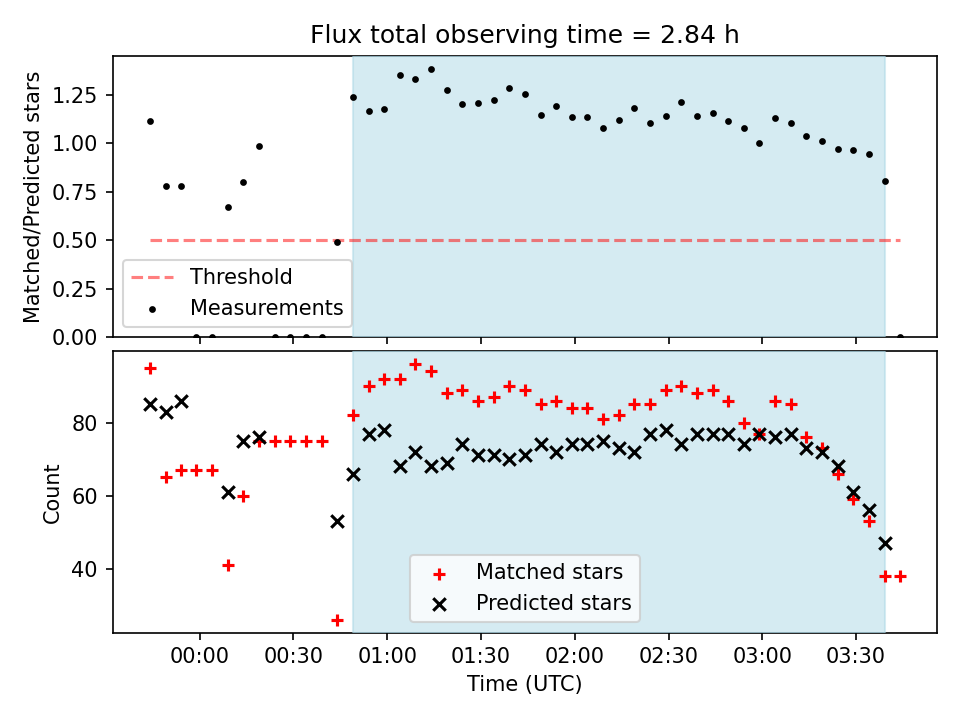 Flux total observing time = 2.84 h

Matched/Predicted stars

1.25
1.00
0.75
0.50
0.25
0.00

Threshold
Measurements

Count

80
60
40

Matched stars
Predicted stars

00:00
00:30
01:00
01:30
02:00
02:30
03:00
03:30

Time (UTC)